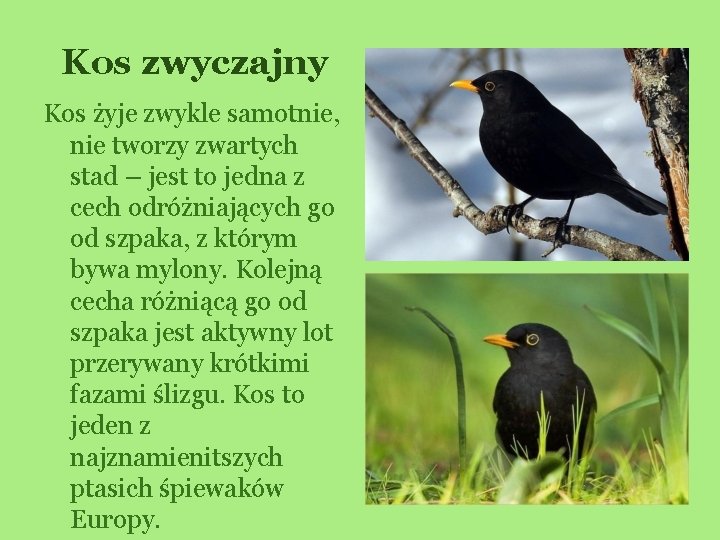 Kos zwyczajny

Kos żyje zwykle samotnie, nie tworzy zwartych stad – jest to jedna z cech odróżniających go od szpaka, z którym bywa mylony. Kolejną cecha różniącą go od szpaka jest aktywny lot przerywany krótkimi fazami ślizgu. Kos to jeden z najznamienitszych ptasich śpiewaków Europy.